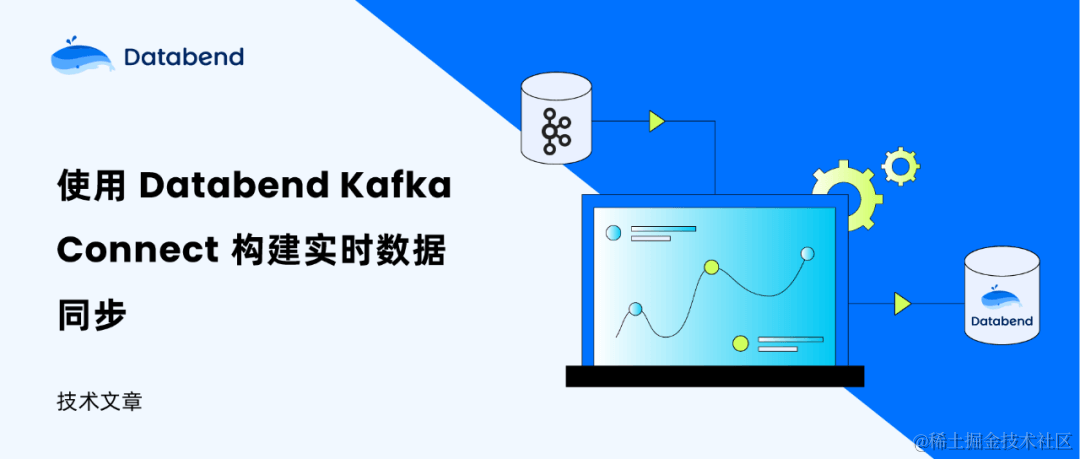 Databend

使用 Databend Kafka Connect 构建实时数据同步

技术文章

Databend

@稀土掘金技术社区